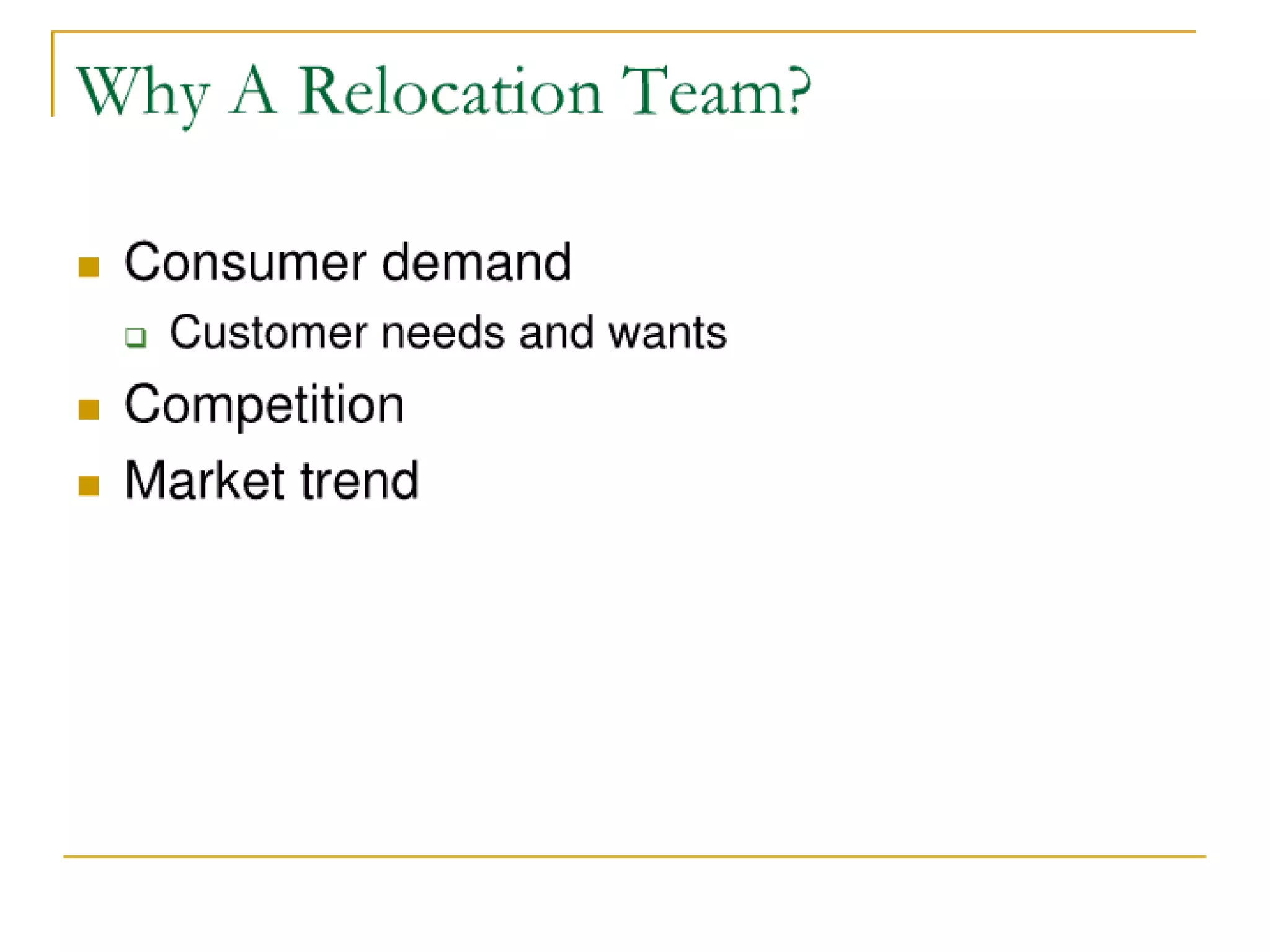 Why A Relocation Team?

- Consumer demand
  - Customer needs and wants
- Competition
- Market trend